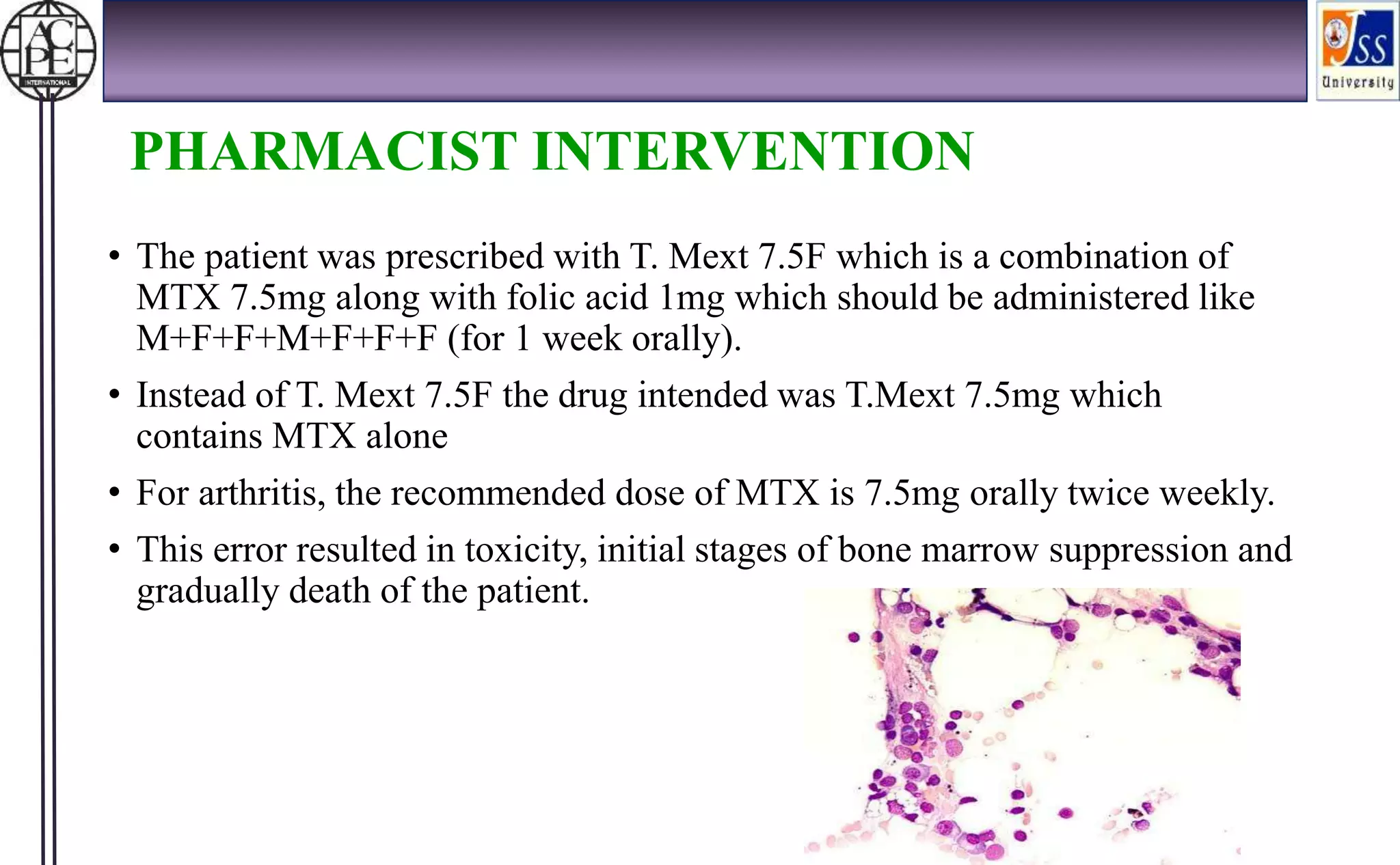 ACPE
INTERNATIONAL

JSS
University

PHARMACIST INTERVENTION

• The patient was prescribed with T. Mext 7.5F which is a combination of MTX 7.5mg along with folic acid 1mg which should be administered like M+F+F+M+F+F+F (for 1 week orally).

• Instead of T. Mext 7.5F the drug intended was T.Mext 7.5mg which contains MTX alone

• For arthritis, the recommended dose of MTX is 7.5mg orally twice weekly.

• This error resulted in toxicity, initial stages of bone marrow suppression and gradually death of the patient.